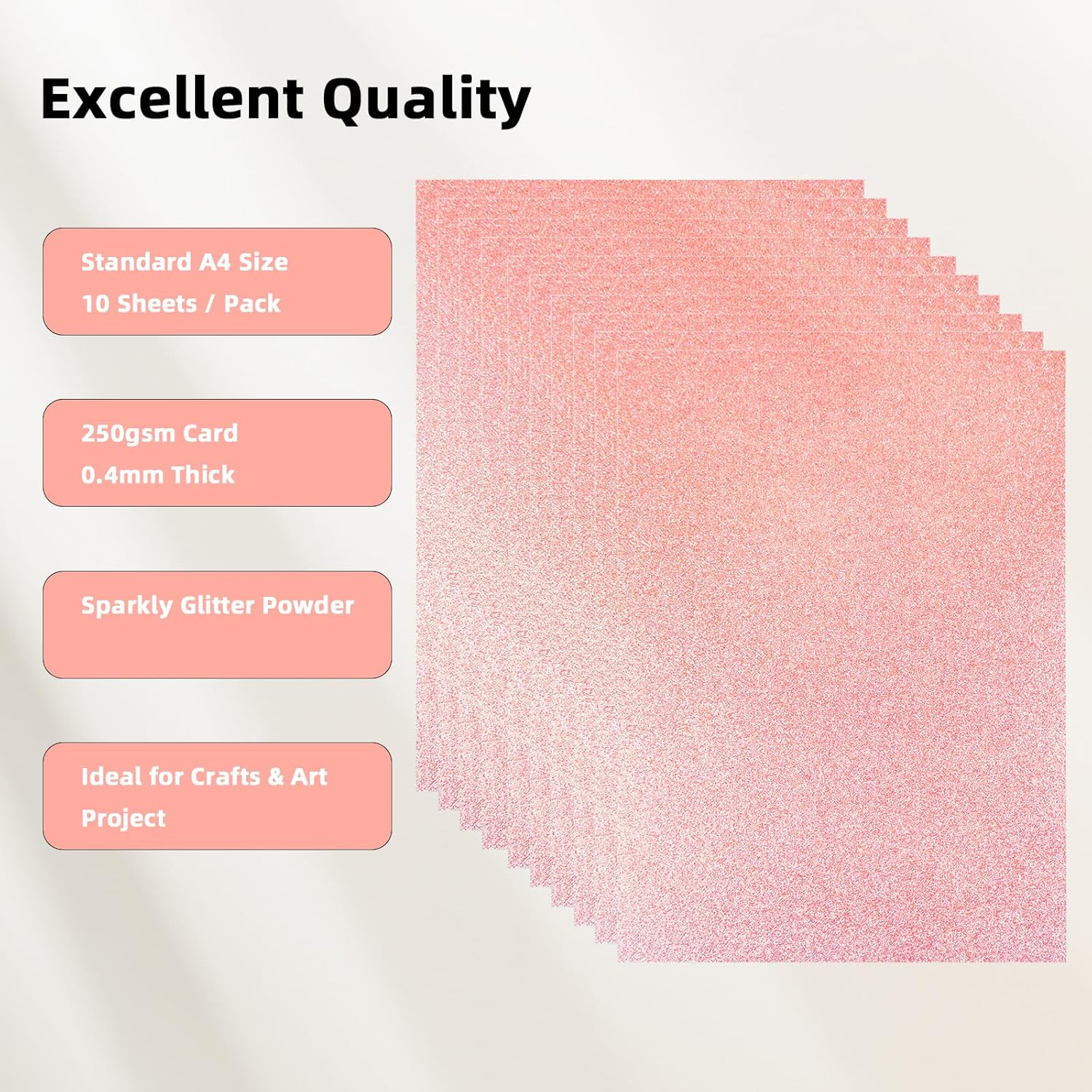 Excellent Quality

Standard A4 Size
10 Sheets / Pack

250gsm Card
0.4mm Thick

Sparkly Glitter Powder

Ideal for Crafts & Art Project